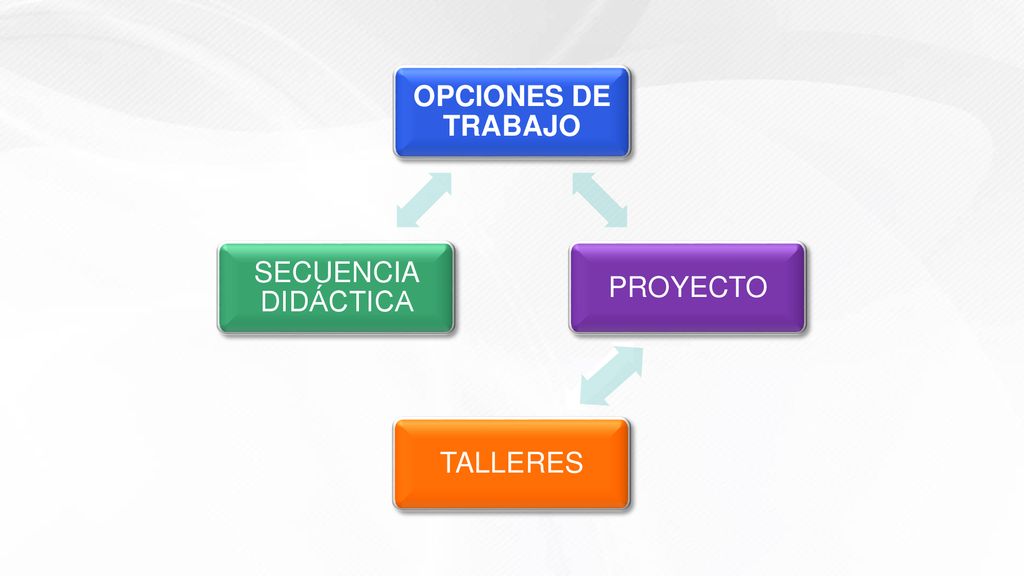 OPCIONES DE TRABAJO

SECUENCIA DIDÁCTICA

PROYECTO

TALLERES